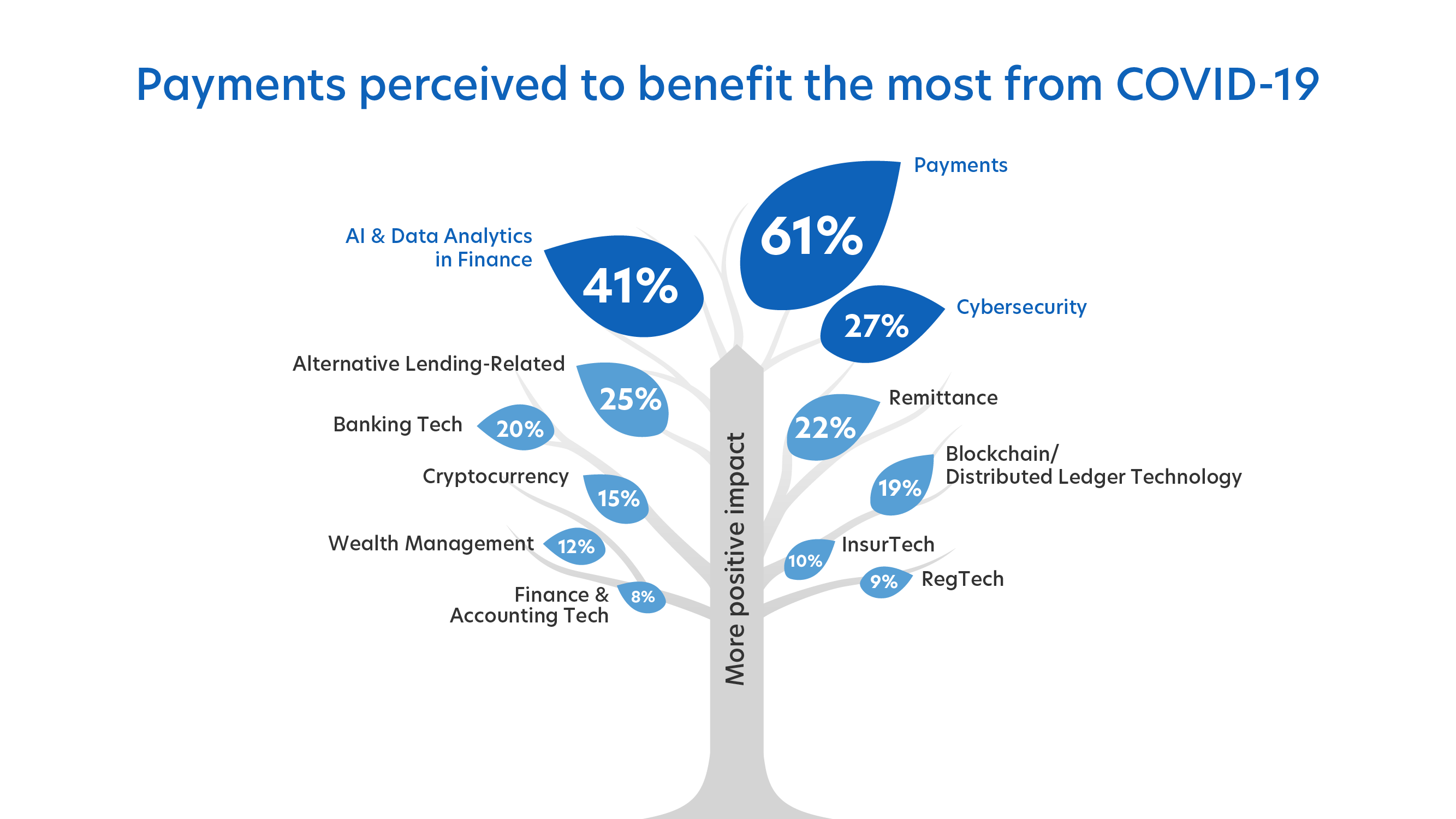 Payments perceived to benefit the most from COVID-19

Payments
61%

AI & Data Analytics in Finance
41%

Cybersecurity
27%

Alternative Lending-Related
25%

Remittance
22%

Banking Tech
20%

Blockchain/ Distributed Ledger Technology
19%

Cryptocurrency
15%

Wealth Management
12%

InsurTech
10%

RegTech
9%

Finance & Accounting Tech
8%

More positive impact